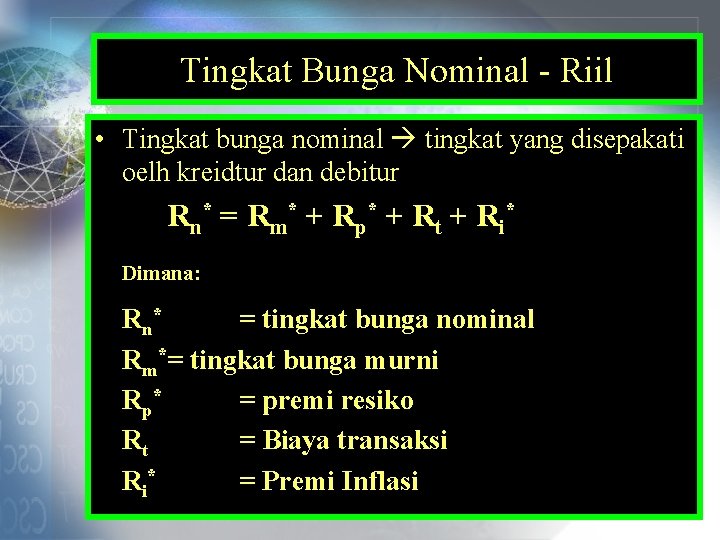 Tingkat Bunga Nominal - Riil

• Tingkat bunga nominal → tingkat yang disepakati oelh kreidtur dan debitur

$R_n^* = R_m^* + R_p^* + R_t + R_i^*$

Dimana:

$R_n^*$ = tingkat bunga nominal
$R_m^*$= tingkat bunga murni
$R_p^*$ = premi resiko
$R_t$ = Biaya transaksi
$R_i^*$ = Premi Inflasi